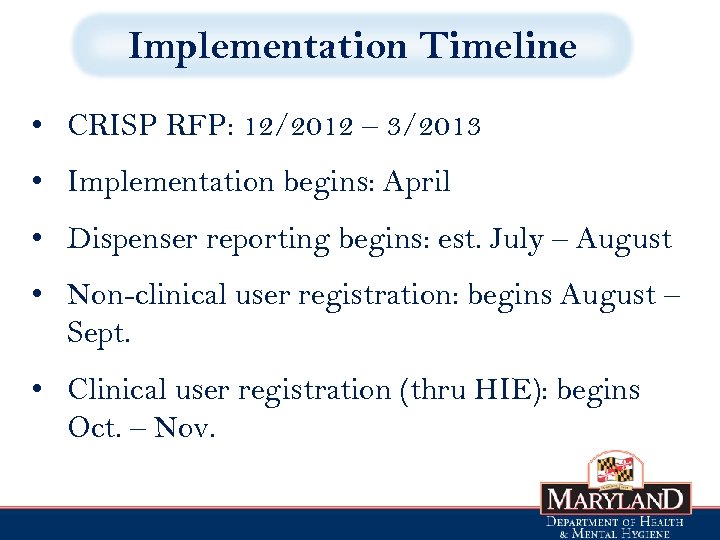 Implementation Timeline

• CRISP RFP: 12/2012 – 3/2013

• Implementation begins: April

• Dispenser reporting begins: est. July – August

• Non-clinical user registration: begins August – Sept.

• Clinical user registration (thru HIE): begins Oct. – Nov.

MARYLAND
DEPARTMENT OF HEALTH & MENTAL HYGIENE